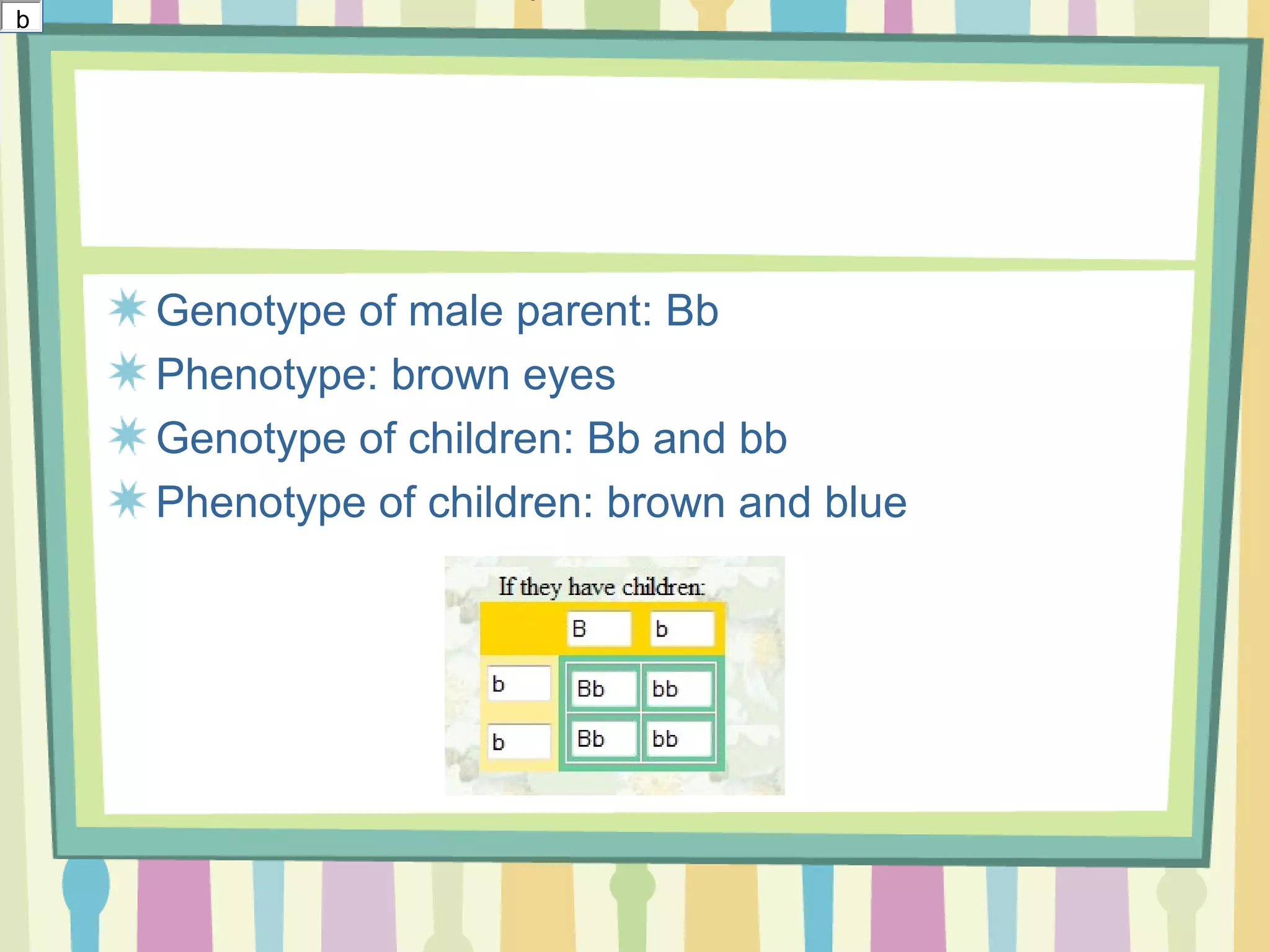 b

Genotype of male parent: Bb
Phenotype: brown eyes
Genotype of children: Bb and bb
Phenotype of children: brown and blue

If they have children:

| | B | b |
|---|---|---|
| b | Bb | bb |
| b | Bb | bb |